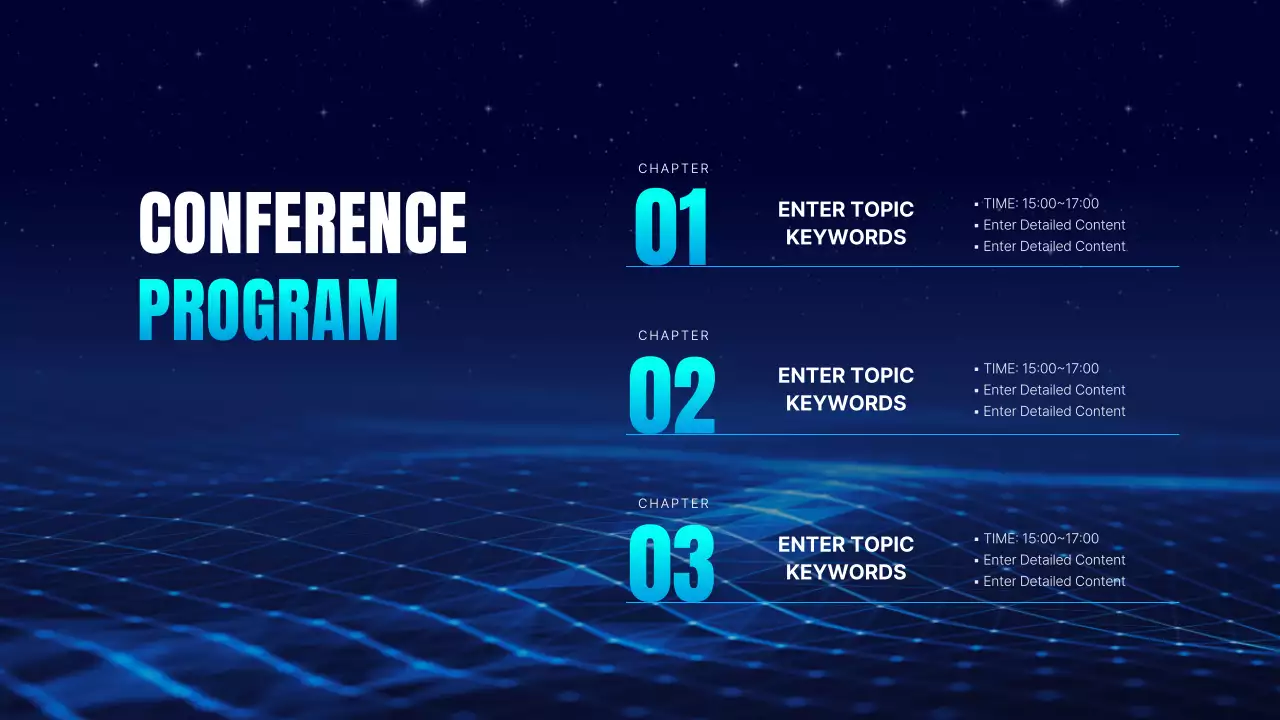 CONFERENCE
PROGRAM

CHAPTER
01
ENTER TOPIC KEYWORDS
▪ TIME: 15:00~17:00
▪ Enter Detailed Content
▪ Enter Detailed Content

CHAPTER
02
ENTER TOPIC KEYWORDS
▪ TIME: 15:00~17:00
▪ Enter Detailed Content
▪ Enter Detailed Content

CHAPTER
03
ENTER TOPIC KEYWORDS
▪ TIME: 15:00~17:00
▪ Enter Detailed Content
▪ Enter Detailed Content